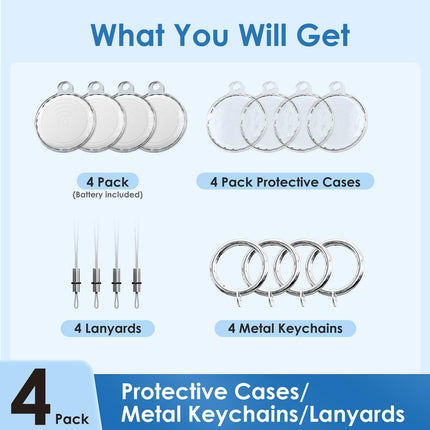 What You Will Get

4 Pack
(Battery included)

4 Pack Protective Cases

4 Lanyards

4 Metal Keychains

4 Pack

Protective Cases/
Metal Keychains/Lanyards